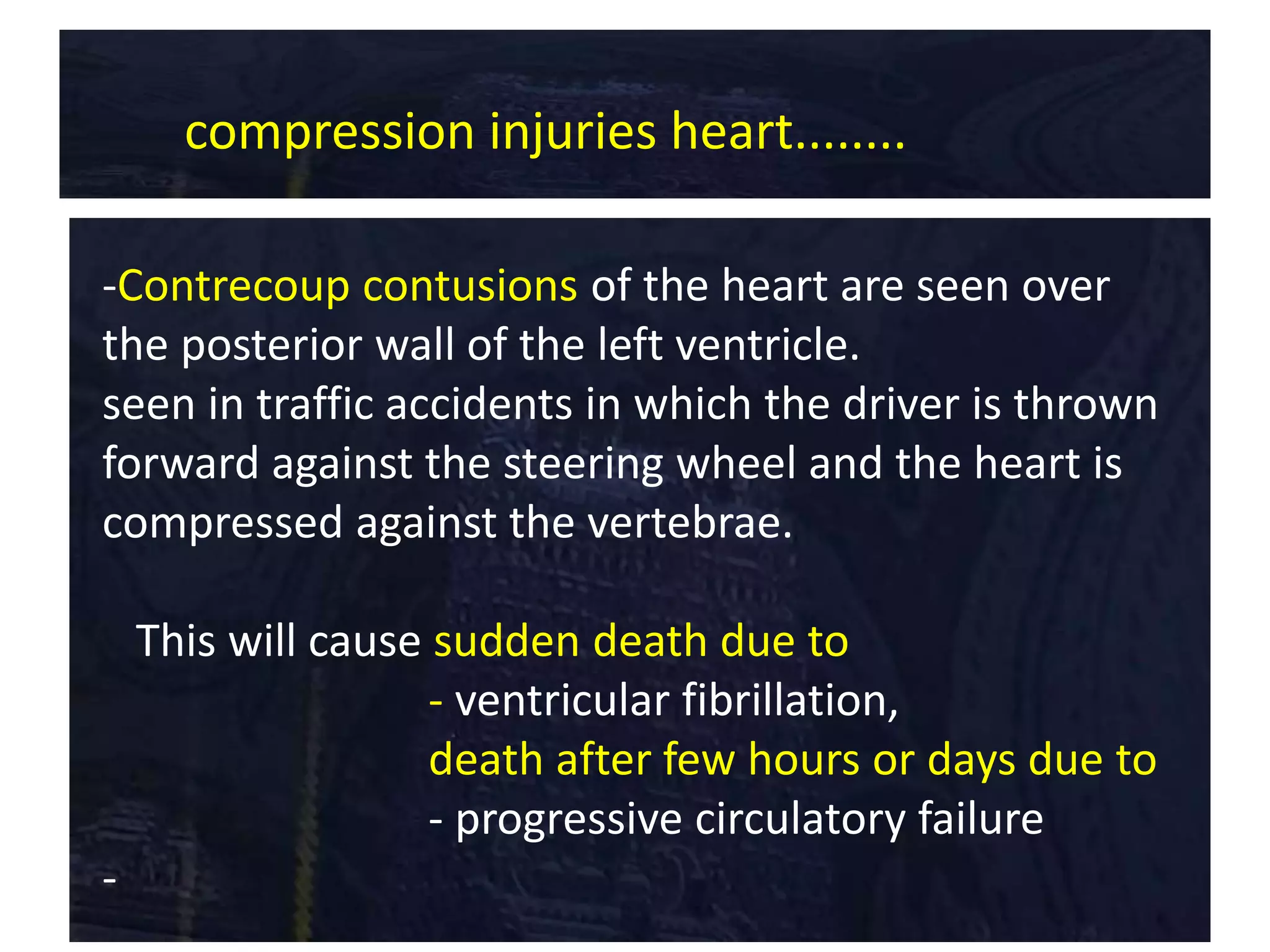 compression injuries heart……..

-Contrecoup contusions of the heart are seen over the posterior wall of the left ventricle.
seen in traffic accidents in which the driver is thrown forward against the steering wheel and the heart is compressed against the vertebrae.

This will cause sudden death due to
- ventricular fibrillation,
death after few hours or days due to
- progressive circulatory failure

-